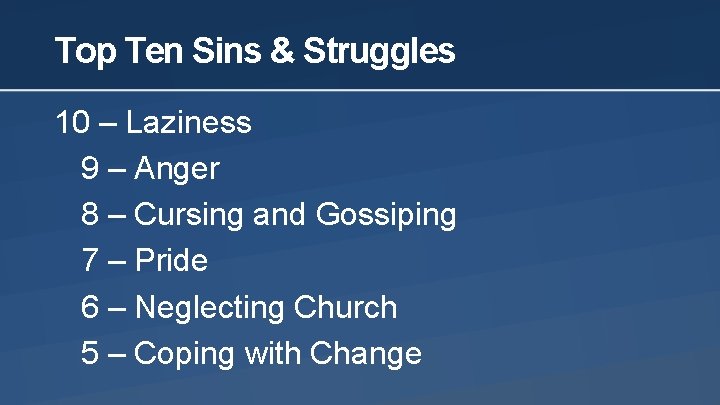 Top Ten Sins & Struggles

10 – Laziness
9 – Anger
8 – Cursing and Gossiping
7 – Pride
6 – Neglecting Church
5 – Coping with Change